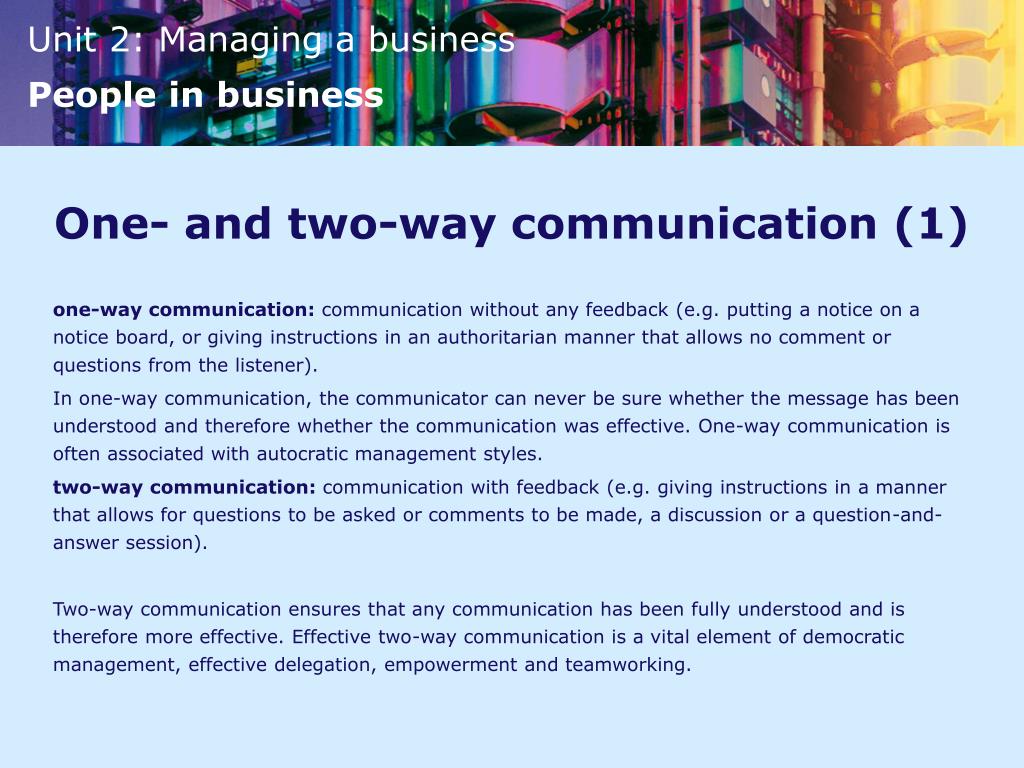 Unit 2: Managing a business
People in business

One- and two-way communication (1)

one-way communication: communication without any feedback (e.g. putting a notice on a notice board, or giving instructions in an authoritarian manner that allows no comment or questions from the listener).

In one-way communication, the communicator can never be sure whether the message has been understood and therefore whether the communication was effective. One-way communication is often associated with autocratic management styles.

two-way communication: communication with feedback (e.g. giving instructions in a manner that allows for questions to be asked or comments to be made, a discussion or a question-and-answer session).

Two-way communication ensures that any communication has been fully understood and is therefore more effective. Effective two-way communication is a vital element of democratic management, effective delegation, empowerment and teamworking.